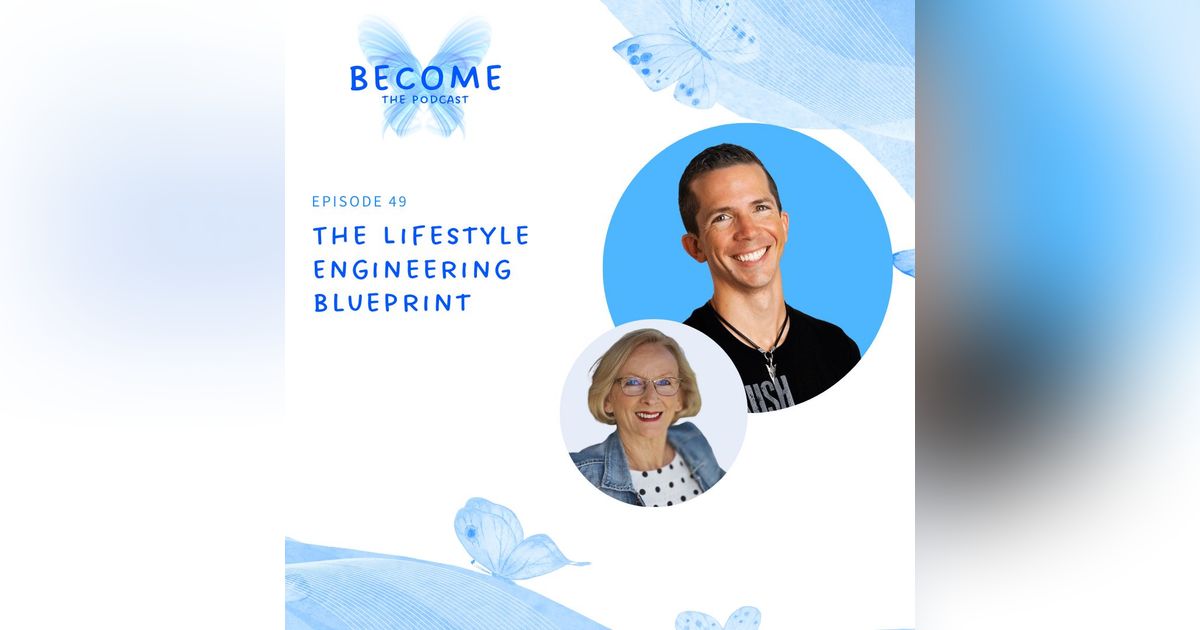 BECOME
THE PODCAST

EPISODE 49

THE LIFESTYLE ENGINEERING BLUEPRINT